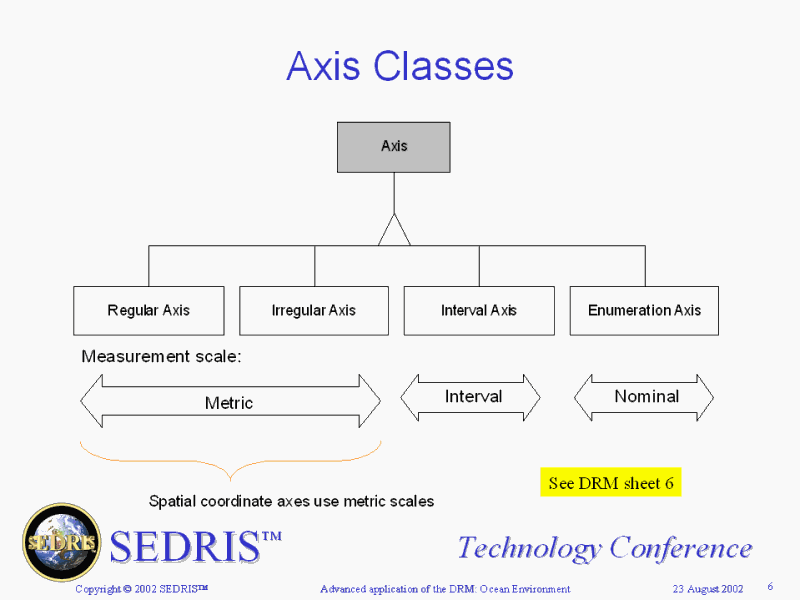 Axis Classes

Axis

Regular Axis

Irregular Axis

Interval Axis

Enumeration Axis

Measurement scale:

Metric

Interval

Nominal

Spatial coordinate axes use metric scales

See DRM sheet 6

SEDRIS

SEDRIS™

Technology Conference

Copyright © 2002 SEDRIS™

Advanced application of the DRM: Ocean Environment

23 August 2002

6